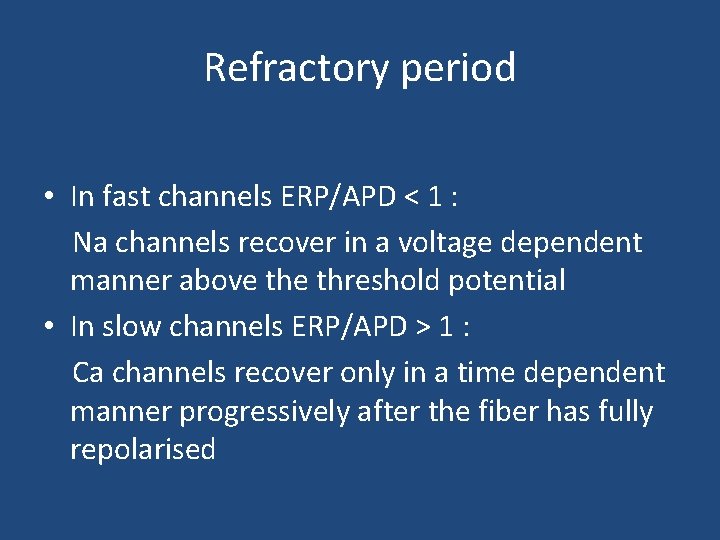 Refractory period

• In fast channels ERP/APD < 1 :

Na channels recover in a voltage dependent manner above the threshold potential

• In slow channels ERP/APD > 1 :

Ca channels recover only in a time dependent manner progressively after the fiber has fully repolarised